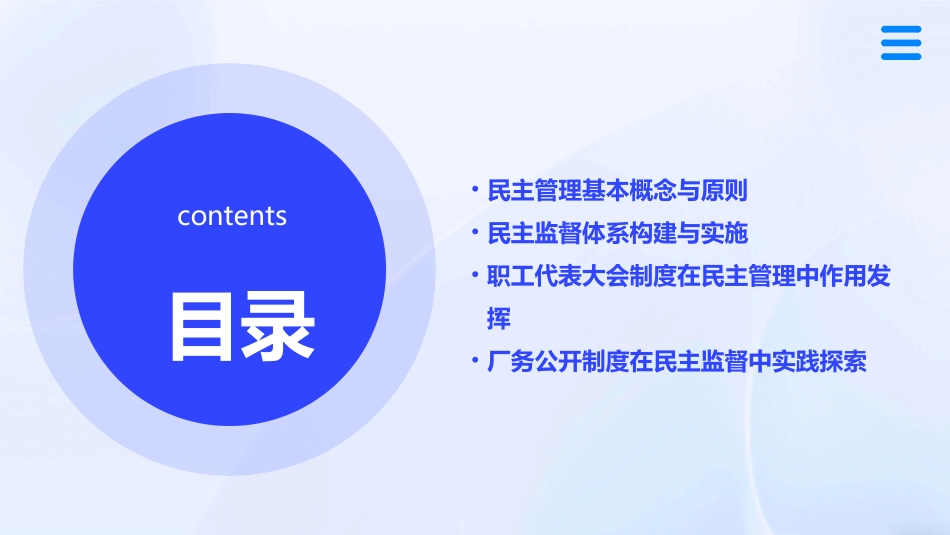 contents

目录

• 民主管理基本概念与原则
• 民主监督体系构建与实施
• 职工代表大会制度在民主管理中作用发挥
• 厂务公开制度在民主监督中实践探索